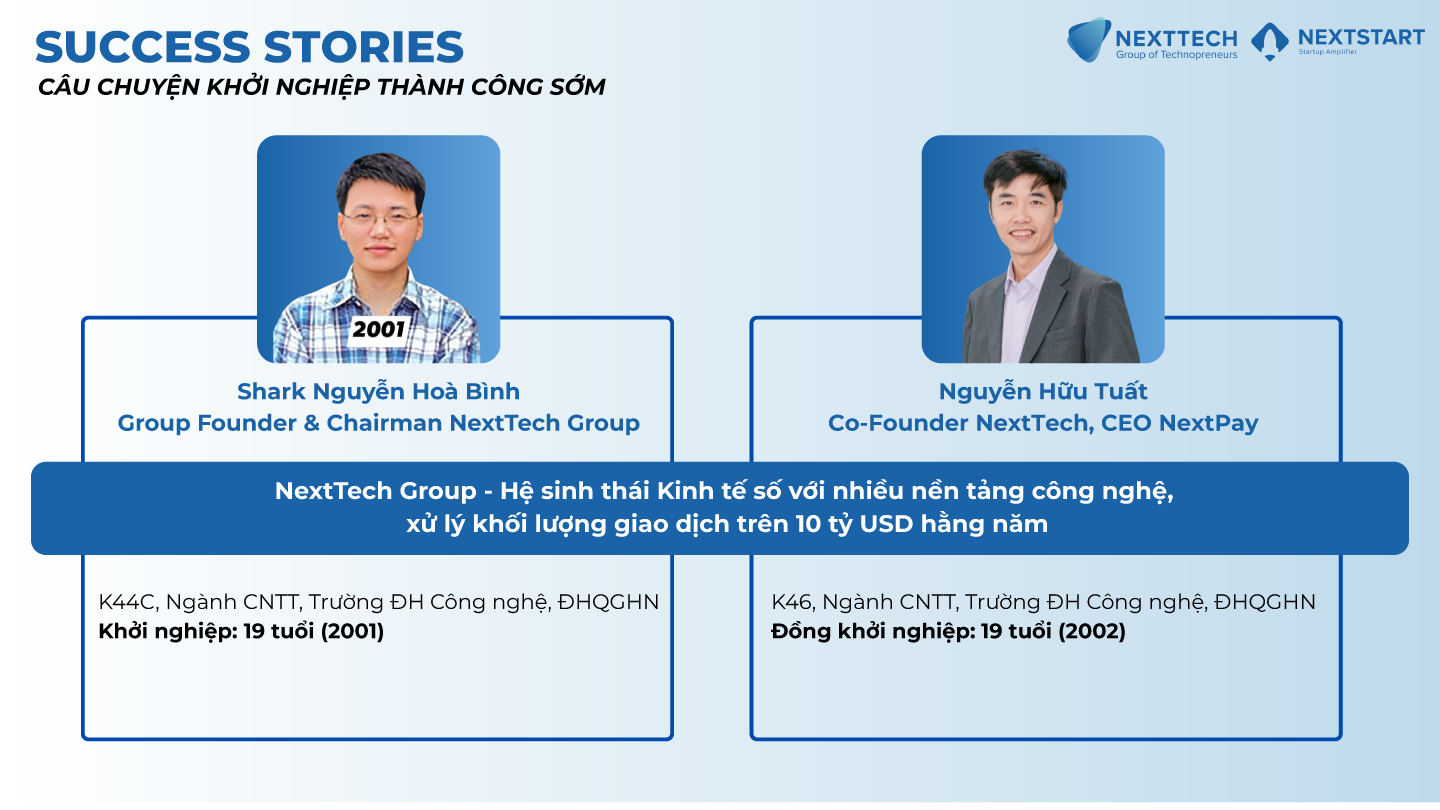 SUCCESS STORIES
CÂU CHUYỆN KHỞI NGHIỆP THÀNH CÔNG SỚM

NEXTTECH
Group of Technopreneurs
NEXTSTART
Startup Amplifier

2001

Shark Nguyễn Hoà Bình
Group Founder & Chairman NextTech Group

Nguyễn Hữu Tuất
Co-Founder NextTech, CEO NextPay

NextTech Group - Hệ sinh thái Kinh tế số với nhiều nền tảng công nghệ, xử lý khối lượng giao dịch trên 10 tỷ USD hằng năm

K44C, Ngành CNTT, Trường ĐH Công nghệ, ĐHQGHN
Khởi nghiệp: 19 tuổi (2001)

K46, Ngành CNTT, Trường ĐH Công nghệ, ĐHQGHN
Đồng khởi nghiệp: 19 tuổi (2002)